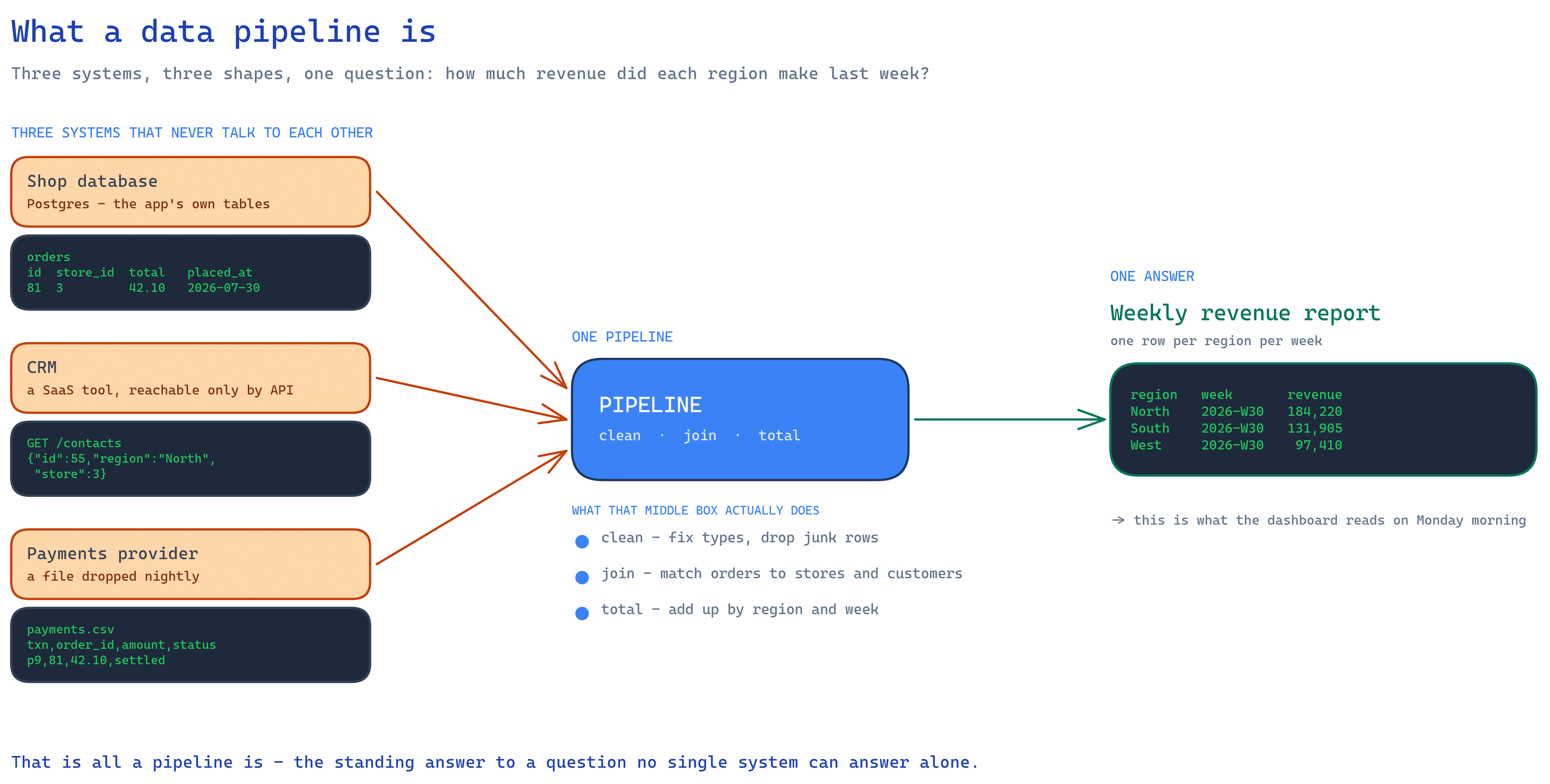 What a data pipeline is

Three systems, three shapes, one question: how much revenue did each region make last week?

THREE SYSTEMS THAT NEVER TALK TO EACH OTHER

Shop database
Postgres – the app's own tables

orders
id store_id total placed_at
81 3 42.10 2026-07-30

CRM
a SaaS tool, reachable only by API

GET /contacts
{"id":55,"region":"North",
"store":3}

Payments provider
a file dropped nightly

payments.csv
txn,order_id,amount,status
p9,81,42.10,settled

ONE PIPELINE

PIPELINE
clean · join · total

WHAT THAT MIDDLE BOX ACTUALLY DOES

clean – fix types, drop junk rows

join – match orders to stores and customers

total – add up by region and week

ONE ANSWER

Weekly revenue report
one row per region per week

| region | week | revenue |
|---|---|---|
| North | 2026-W30 | 184,220 |
| South | 2026-W30 | 131,905 |
| West | 2026-W30 | 97,410 |

→ this is what the dashboard reads on Monday morning

That is all a pipeline is – the standing answer to a question no single system can answer alone.